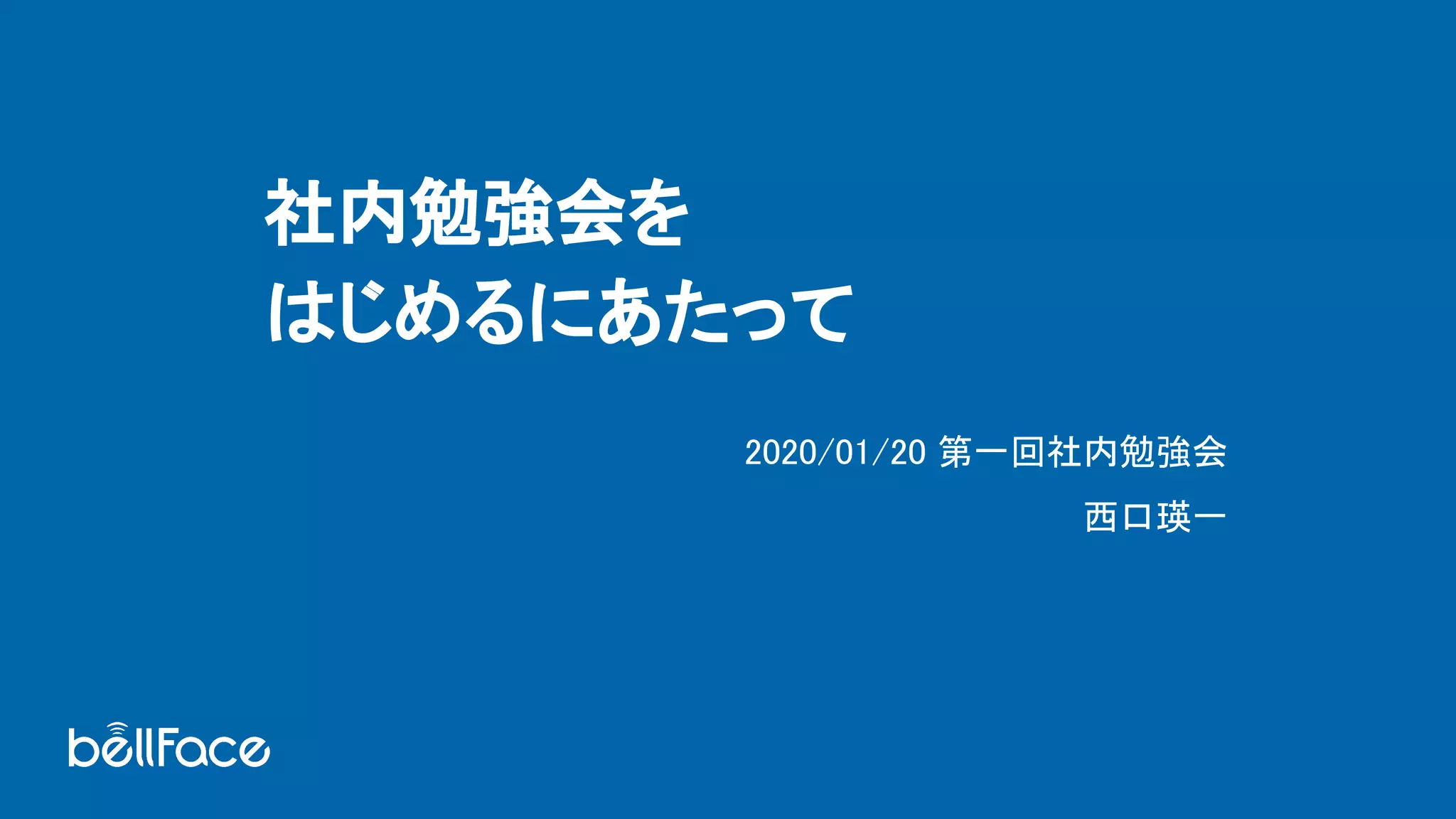 社内勉強会を
はじめるにあたって

2020/01/20 第一回社内勉強会

西口瑛一

bellFace